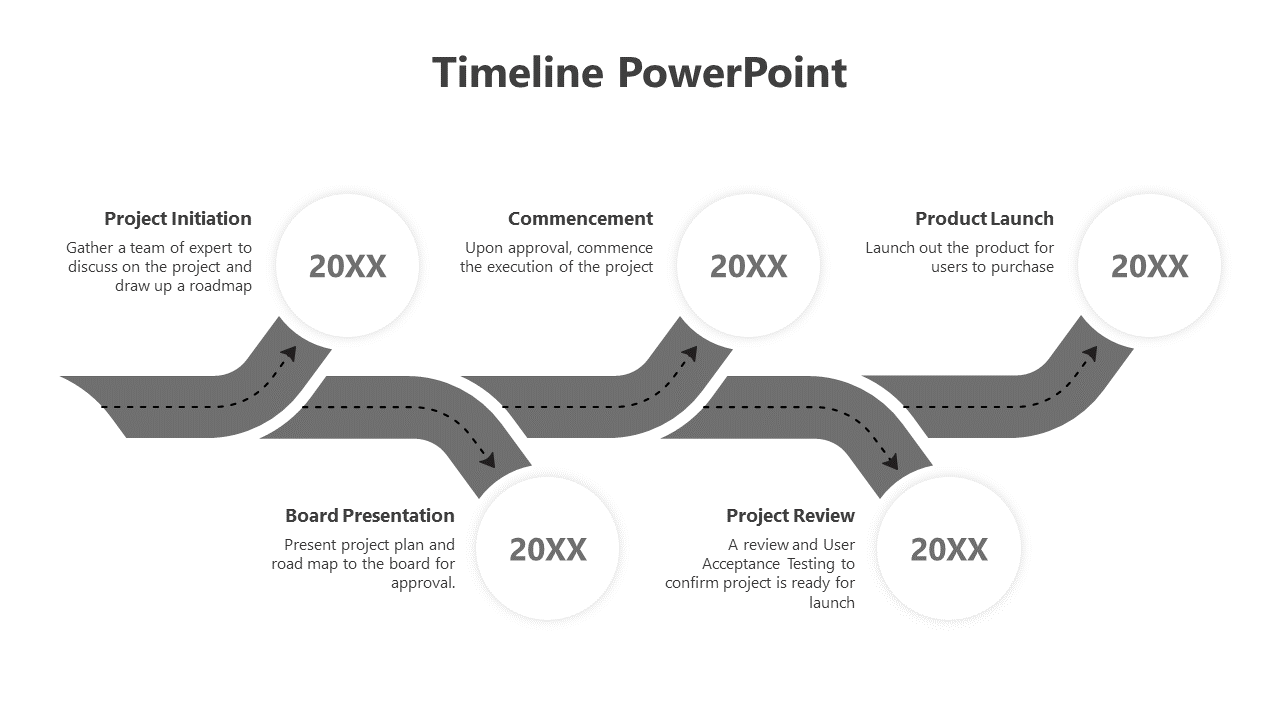 Timeline PowerPoint

Project Initiation

Gather a team of expert to discuss on the project and draw up a roadmap

20XX

Commencement

Upon approval, commence the execution of the project

20XX

Product Launch

Launch out the product for users to purchase

20XX

Board Presentation

Present project plan and road map to the board for approval.

20XX

Project Review

A review and User Acceptance Testing to confirm project is ready for launch

20XX